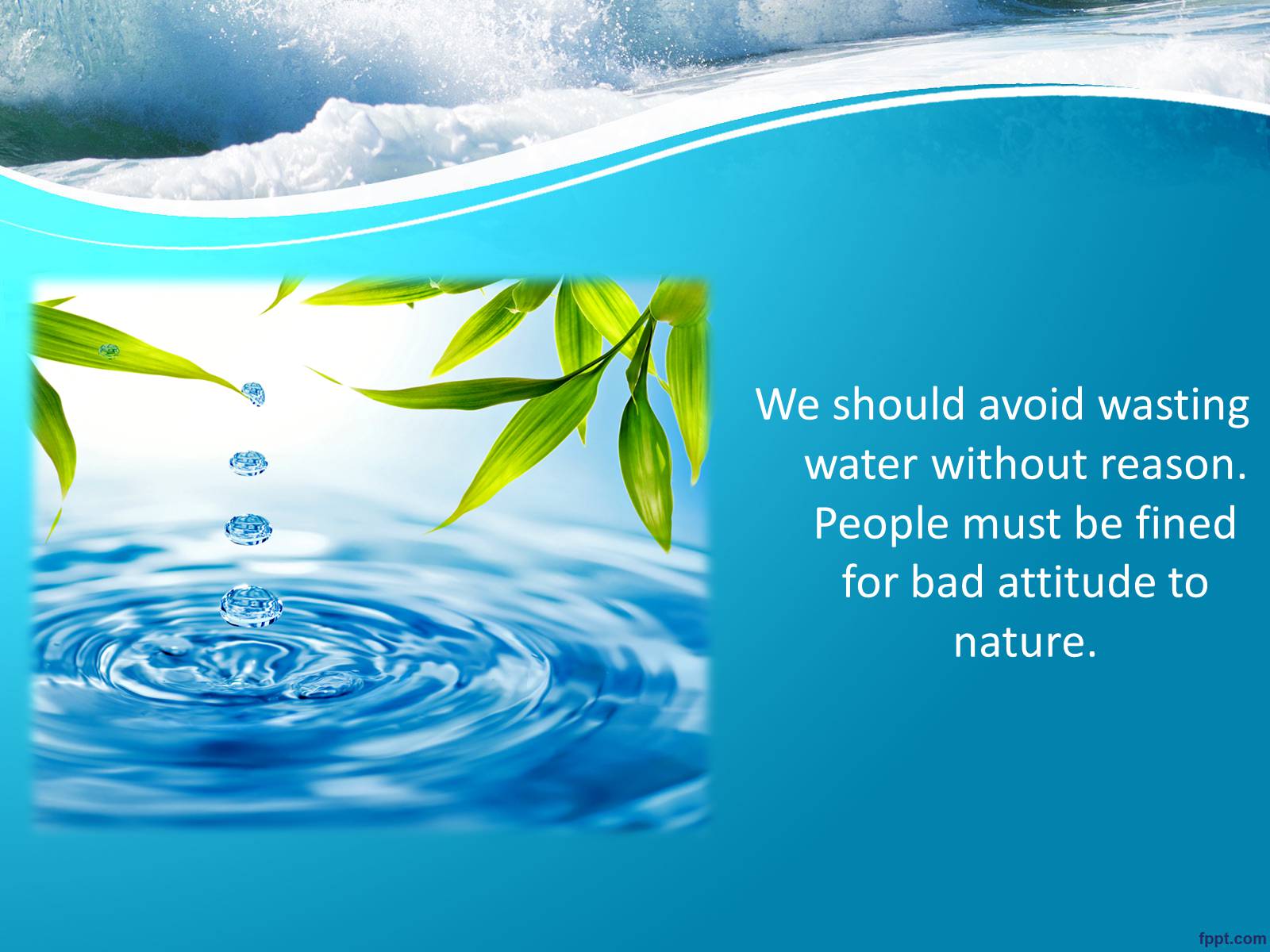 We should avoid wasting water without reason. People must be fined for bad attitude to nature.

fppt.com